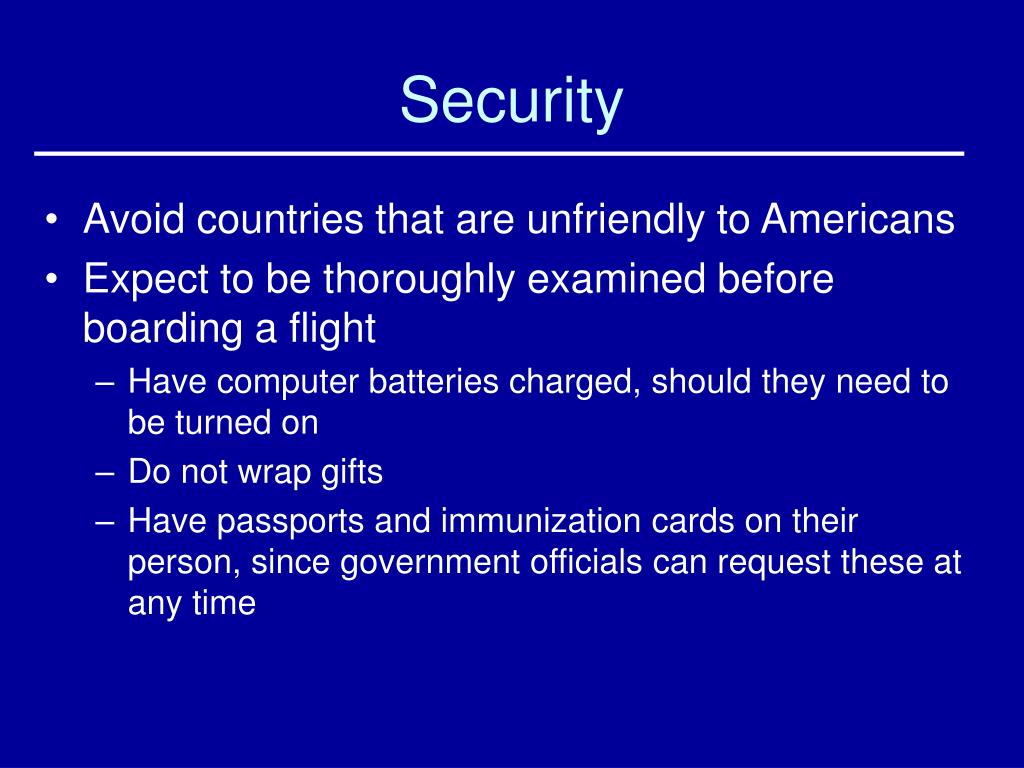 Security

• Avoid countries that are unfriendly to Americans
• Expect to be thoroughly examined before boarding a flight
  – Have computer batteries charged, should they need to be turned on
  – Do not wrap gifts
  – Have passports and immunization cards on their person, since government officials can request these at any time